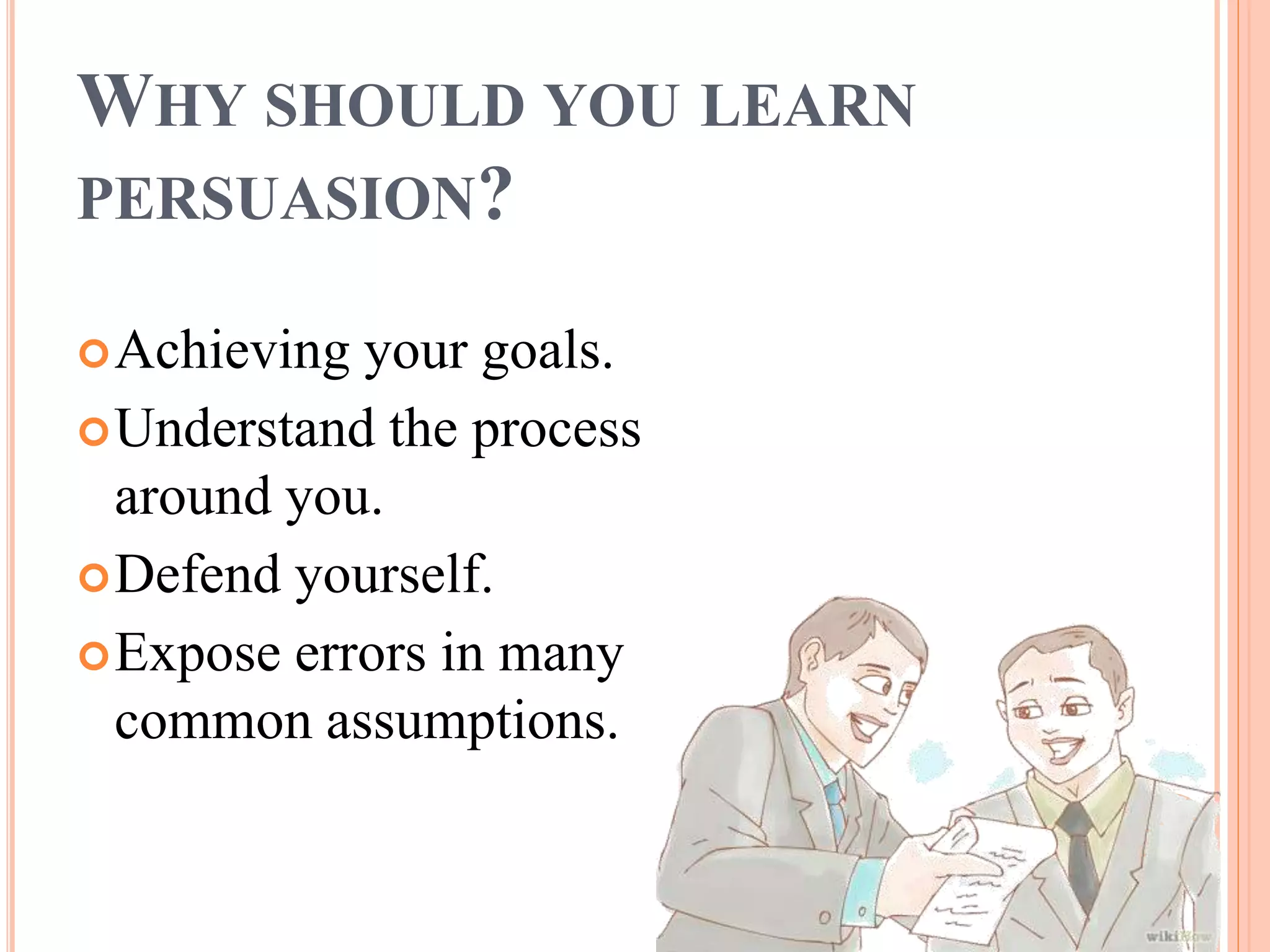 WHY SHOULD YOU LEARN PERSUASION?

Achieving your goals.
Understand the process around you.
Defend yourself.
Expose errors in many common assumptions.

wikiHow